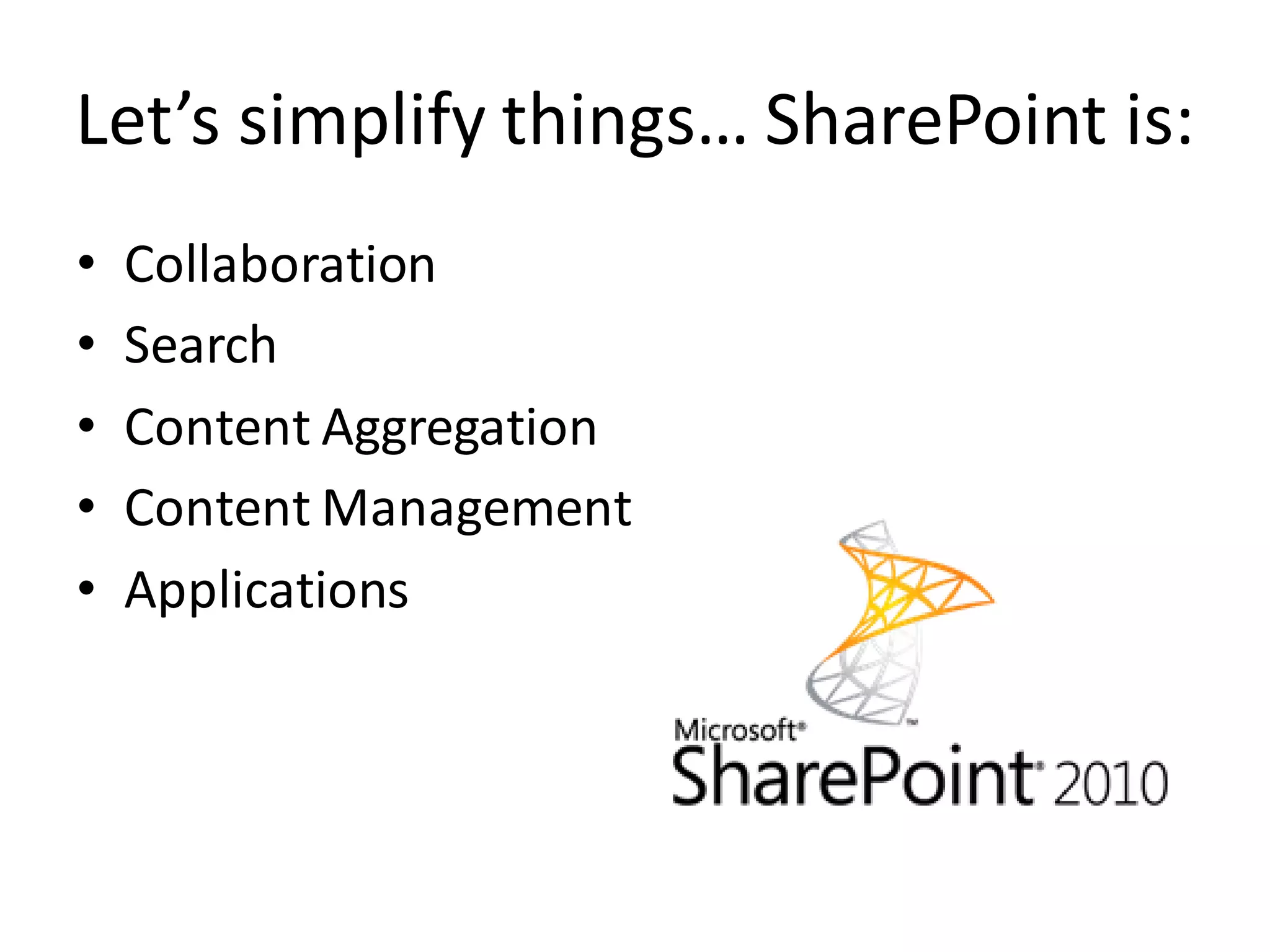 Let’s simplify things… SharePoint is:

• Collaboration
• Search
• Content Aggregation
• Content Management
• Applications

Microsoft®
SharePoint® 2010